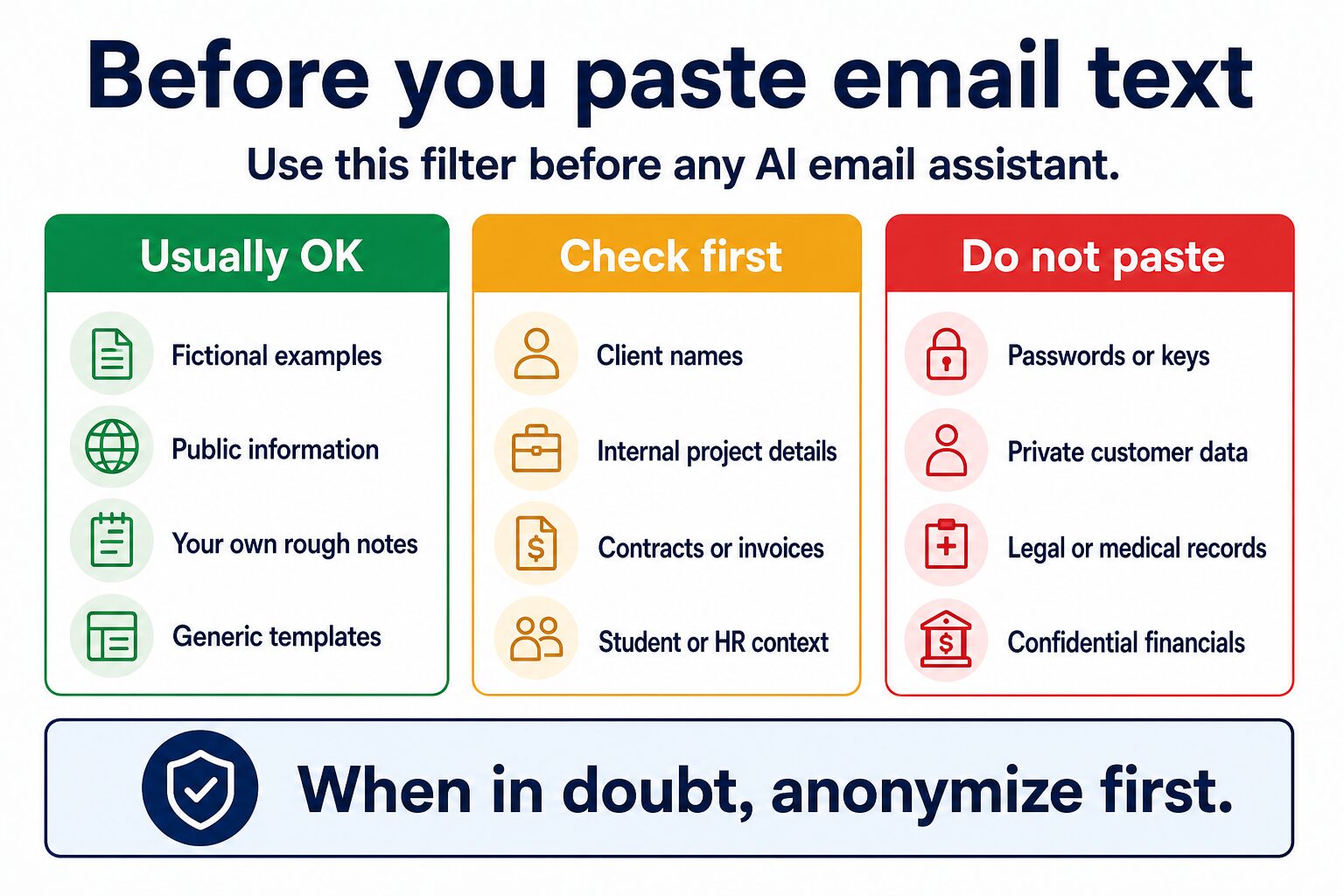 Before you paste email text

Use this filter before any AI email assistant.

Usually OK

Fictional examples

Public information

Your own rough notes

Generic templates

Check first

Client names

Internal project details

Contracts or invoices

Student or HR context

Do not paste

Passwords or keys

Private customer data

Legal or medical records

Confidential financials

When in doubt, anonymize first.